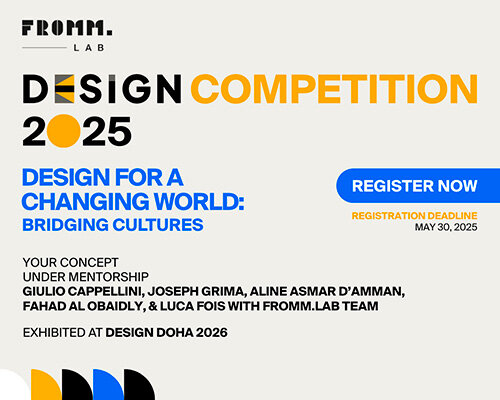 FROMM.
LAB

DESIGN COMPETITION
2025

DESIGN FOR A CHANGING WORLD:
BRIDGING CULTURES

REGISTER NOW

REGISTRATION DEADLINE
MAY 30, 2025

YOUR CONCEPT
UNDER MENTORSHIP
GIULIO CAPPELLINI, JOSEPH GRIMA, ALINE ASMAR D'AMMAN, FAHAD AL OBAIDLY, & LUCA FOIS WITH FROMM.LAB TEAM

EXHIBITED AT DESIGN DOHA 2026